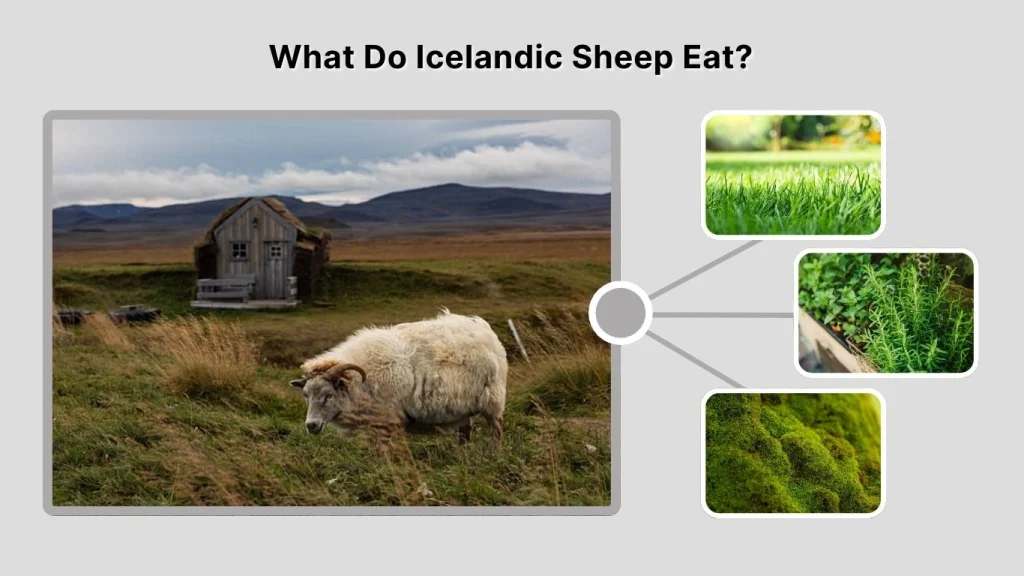 What Do Icelandic Sheep Eat?